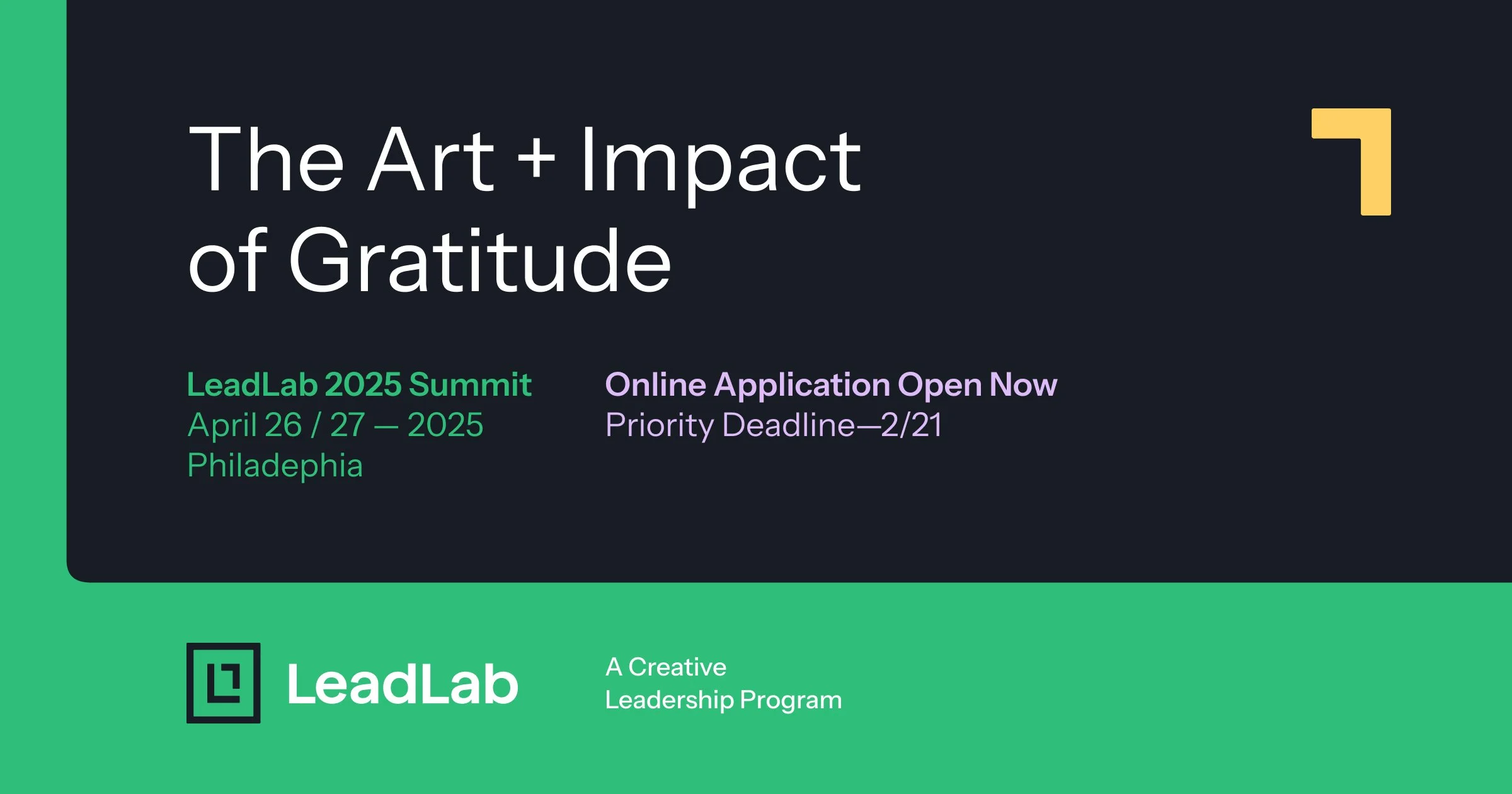 The Art + Impact of Gratitude

LeadLab 2025 Summit
April 26 / 27 — 2025
Philadephia

Online Application Open Now
Priority Deadline—2/21

LeadLab

A Creative
Leadership Program